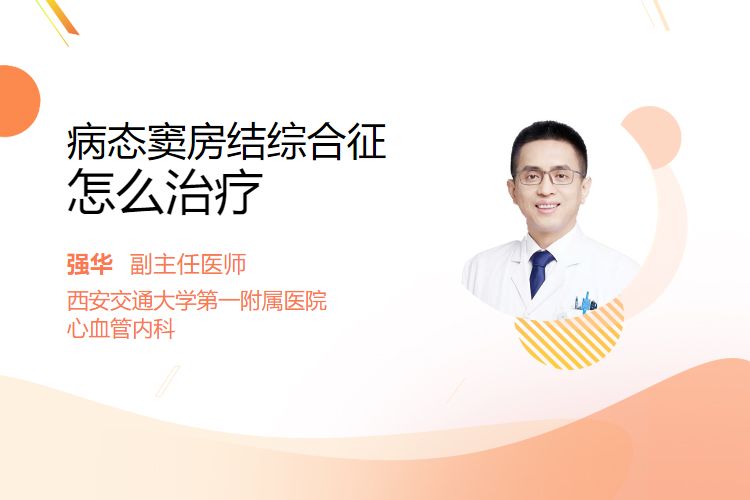 病态窦房结综合征
怎么治疗

强华 副主任医师
西安交通大学第一附属医院
心血管内科